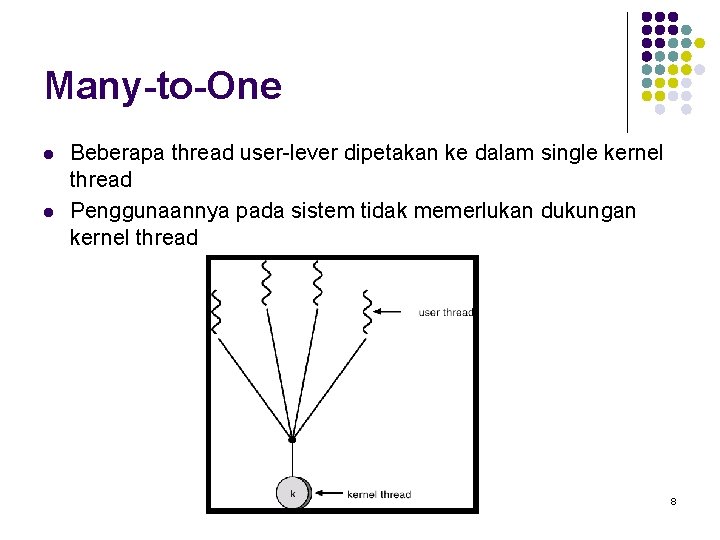 Many-to-One

- Beberapa thread user-lever dipetakan ke dalam single kernel thread
- Penggunaannya pada sistem tidak memerlukan dukungan kernel thread

user thread

k

kernel thread

8